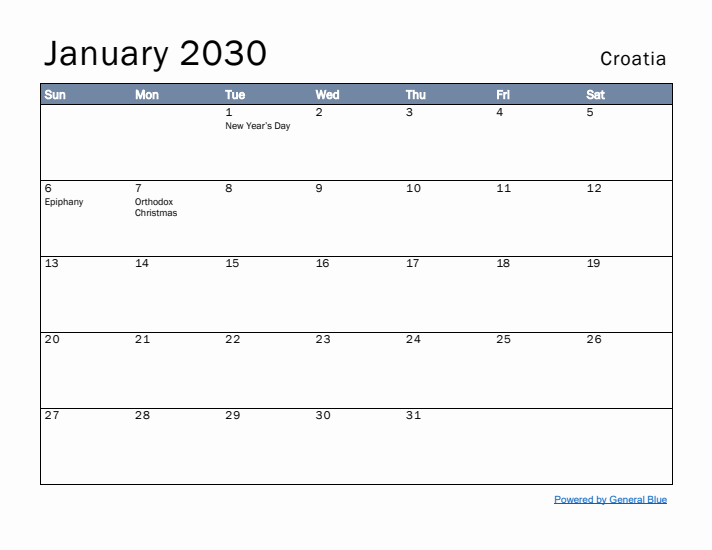 January 2030

Croatia

| Sun | Mon | Tue | Wed | Thu | Fri | Sat |
|---|---|---|---|---|---|---|
| | | 1 New Year's Day | 2 | 3 | 4 | 5 |
| 6 Epiphany | 7 Orthodox Christmas | 8 | 9 | 10 | 11 | 12 |
| 13 | 14 | 15 | 16 | 17 | 18 | 19 |
| 20 | 21 | 22 | 23 | 24 | 25 | 26 |
| 27 | 28 | 29 | 30 | 31 | | |

Powered by General Blue